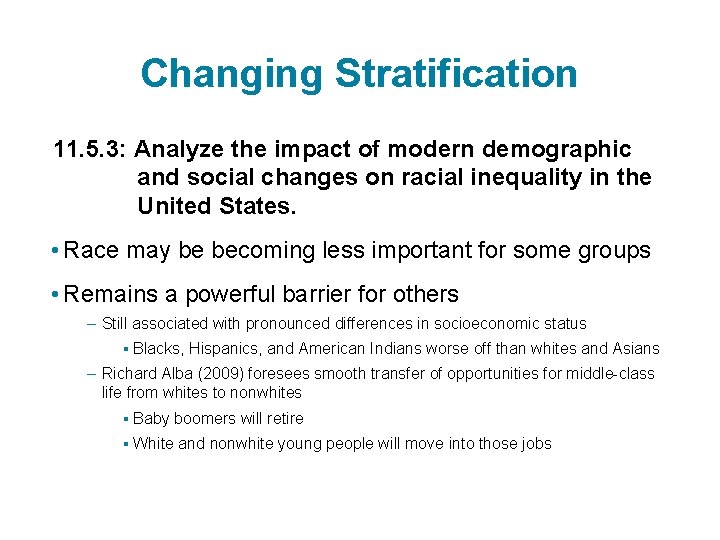 Changing Stratification

11.5.3: Analyze the impact of modern demographic and social changes on racial inequality in the United States.

• Race may be becoming less important for some groups

• Remains a powerful barrier for others

– Still associated with pronounced differences in socioeconomic status

▪ Blacks, Hispanics, and American Indians worse off than whites and Asians

– Richard Alba (2009) foresees smooth transfer of opportunities for middle-class life from whites to nonwhites

▪ Baby boomers will retire

▪ White and nonwhite young people will move into those jobs